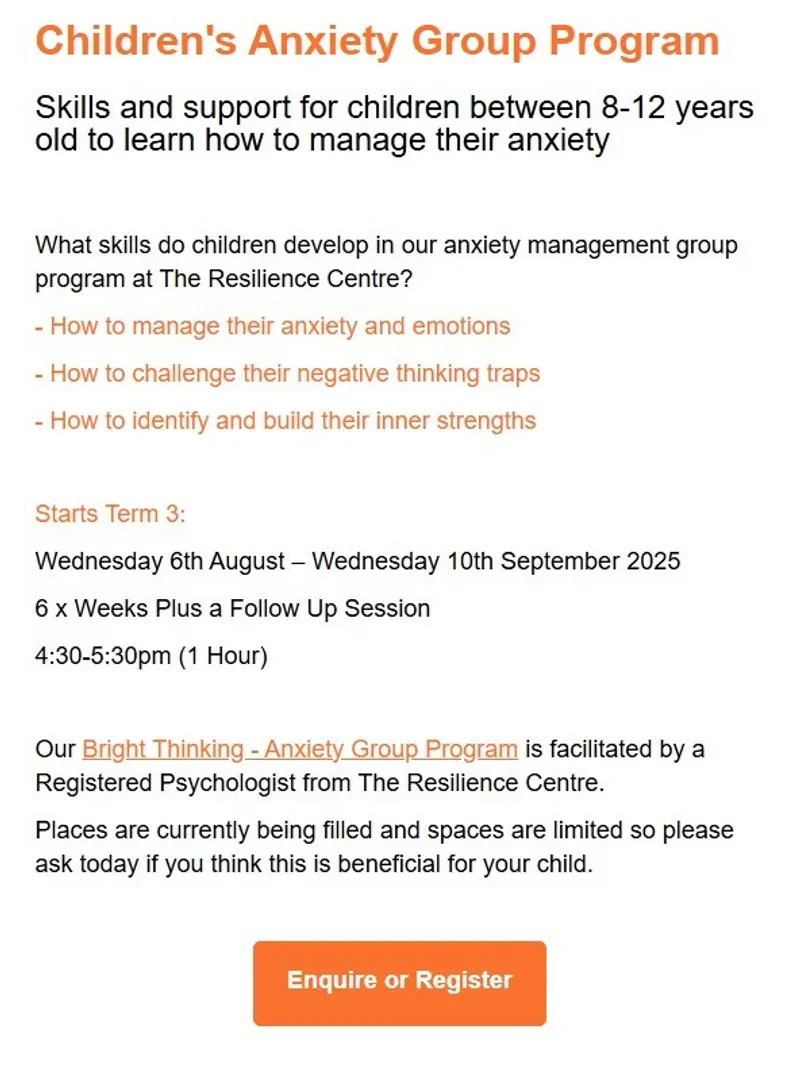 Children's Anxiety Group Program

Skills and support for children between 8-12 years old to learn how to manage their anxiety

What skills do children develop in our anxiety management group program at The Resilience Centre?

- How to manage their anxiety and emotions

- How to challenge their negative thinking traps

- How to identify and build their inner strengths

Starts Term 3:

Wednesday 6th August – Wednesday 10th September 2025

6 x Weeks Plus a Follow Up Session

4:30-5:30pm (1 Hour)

Our Bright Thinking - Anxiety Group Program is facilitated by a Registered Psychologist from The Resilience Centre.

Places are currently being filled and spaces are limited so please ask today if you think this is beneficial for your child.

Enquire or Register